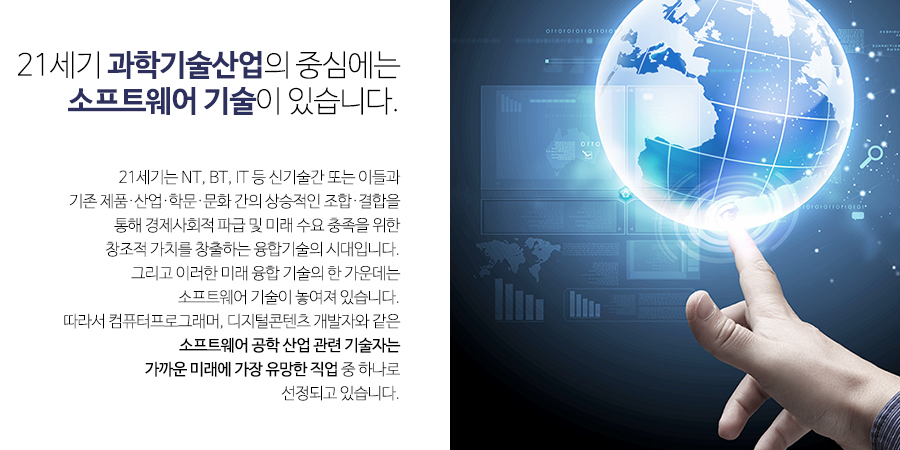 21세기 과학기술산업의 중심에는
소프트웨어 기술이 있습니다.

21세기는 NT, BT, IT 등 신기술간 또는 이들과 기존 제품·산업·학문·문화 간의 상승적인 조합·결합을 통해 경제사회적 파급 및 미래 수요 충족을 위한 창조적 가치를 창출하는 융합기술의 시대입니다. 그리고 이러한 미래 융합 기술의 한 가운데는 소프트웨어 기술이 놓여져 있습니다. 따라서 컴퓨터프로그래머, 디지털콘텐츠 개발자와 같은 소프트웨어 공학 산업 관련 기술자는 가까운 미래에 가장 유망한 직업 중 하나로 선정되고 있습니다.